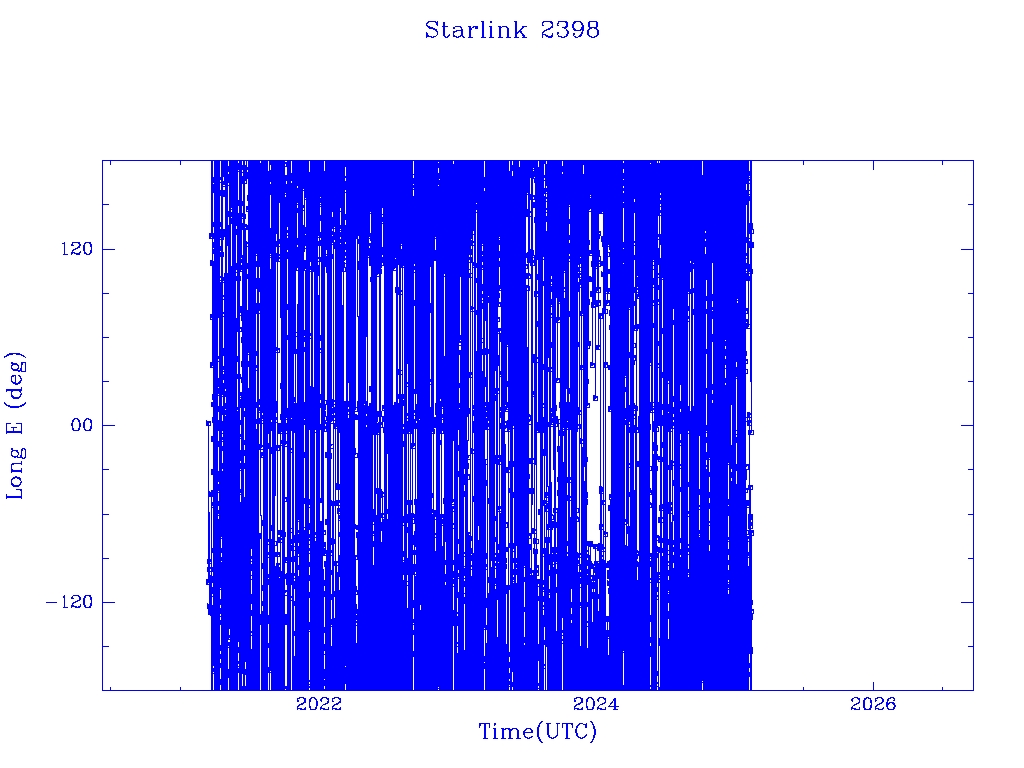 Starlink 2398

Long E (deg)

120

00

−120

2022

2024

2026

Time(UTC)